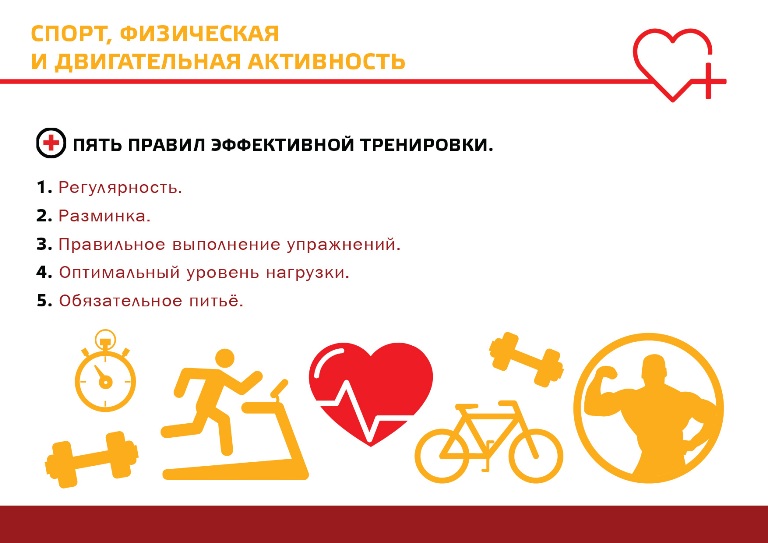 СПОРТ, ФИЗИЧЕСКАЯ И ДВИГАТЕЛЬНАЯ АКТИВНОСТЬ

ПЯТЬ ПРАВИЛ ЭФФЕКТИВНОЙ ТРЕНИРОВКИ.

1. Регулярность.
2. Разминка.
3. Правильное выполнение упражнений.
4. Оптимальный уровень нагрузки.
5. Обязательное питьё.